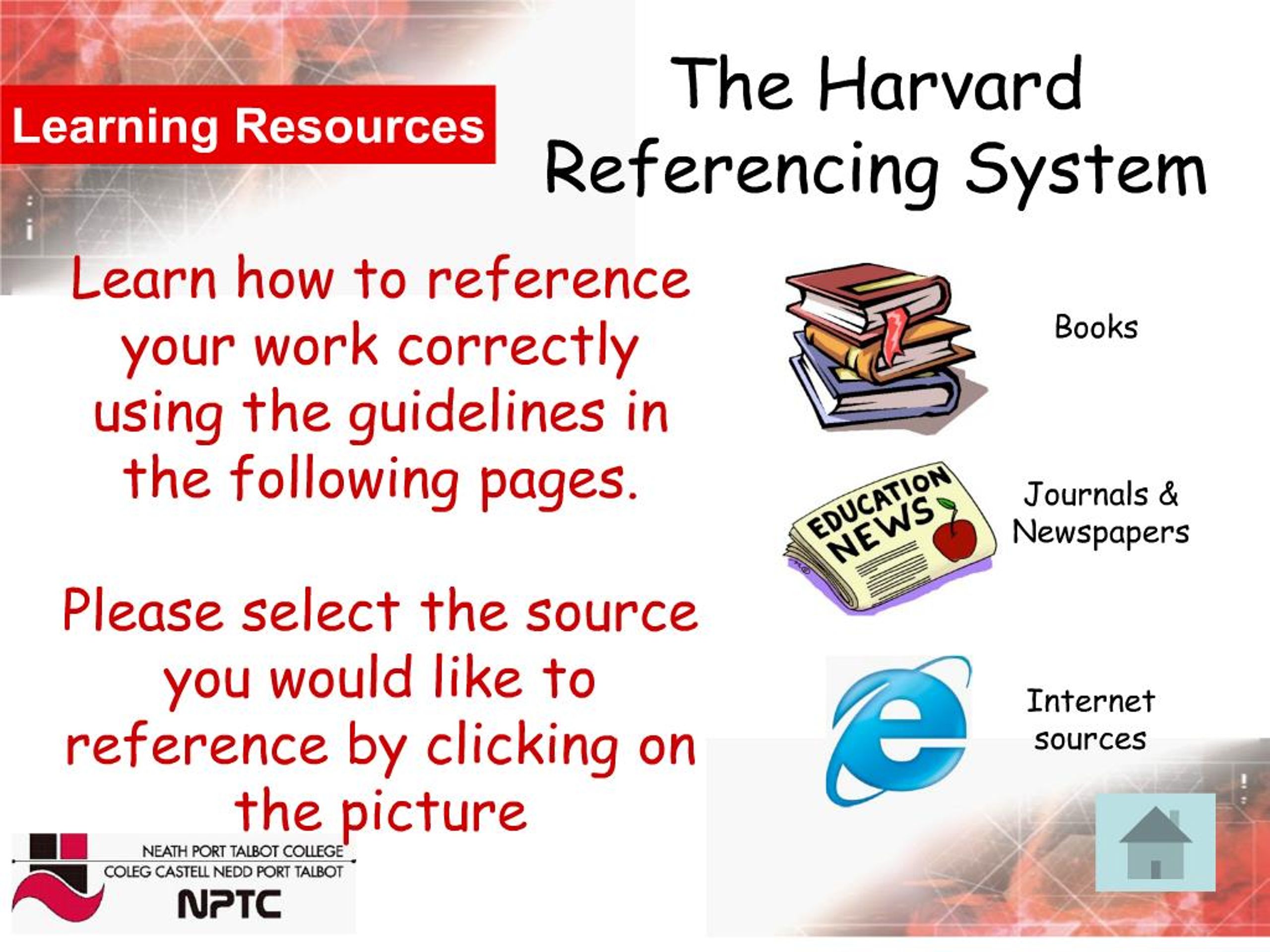 Learning Resources

The Harvard Referencing System

Learn how to reference your work correctly using the guidelines in the following pages.

Please select the source you would like to reference by clicking on the picture

Books

EDUCATION NEWS

Journals & Newspapers

Internet sources

NEATH PORT TALBOT COLLEGE
COLEG CASTELL NEDD PORT TALBOT
NPTC